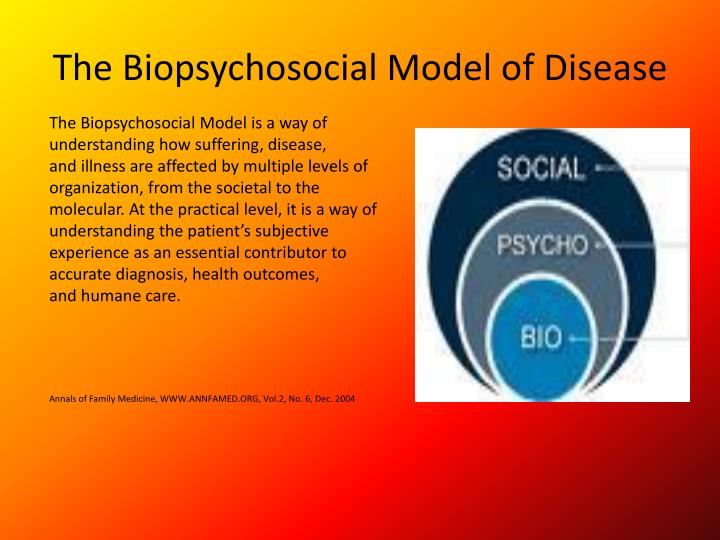 The Biopsychosocial Model of Disease

The Biopsychosocial Model is a way of understanding how suffering, disease, and illness are affected by multiple levels of organization, from the societal to the molecular. At the practical level, it is a way of understanding the patient's subjective experience as an essential contributor to accurate diagnosis, health outcomes, and humane care.

Annals of Family Medicine, WWW.ANNFAMED.ORG, Vol.2, No. 6, Dec. 2004

SOCIAL

PSYCHO

BIO